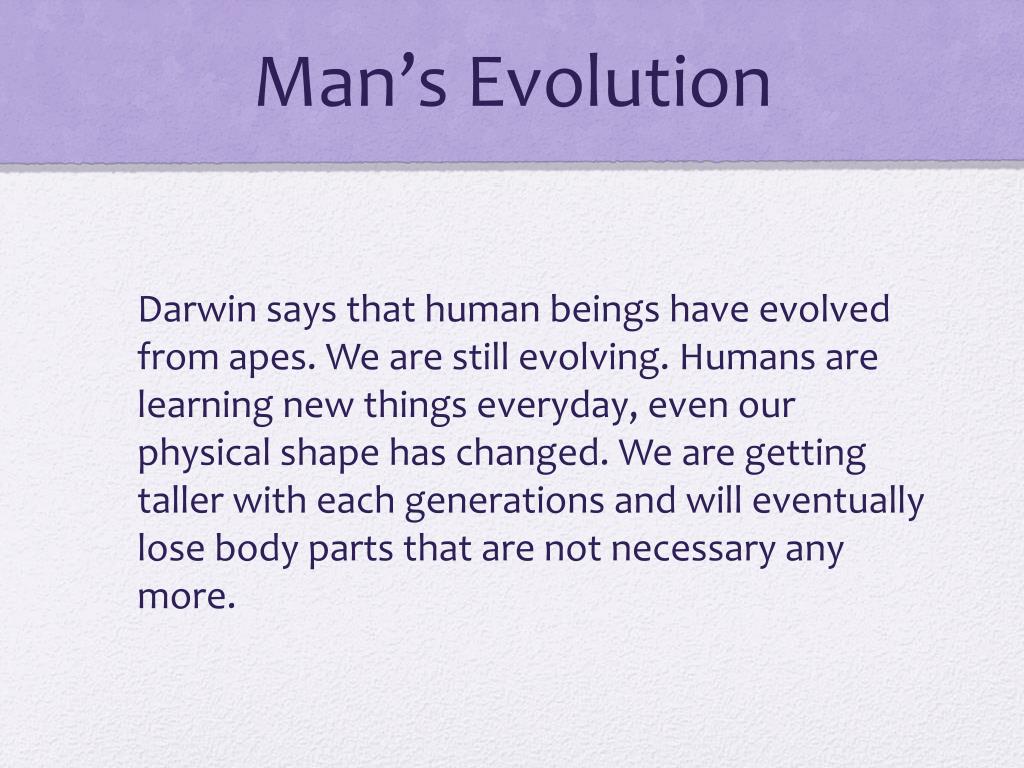 Man’s Evolution

Darwin says that human beings have evolved from apes. We are still evolving. Humans are learning new things everyday, even our physical shape has changed. We are getting taller with each generations and will eventually lose body parts that are not necessary any more.